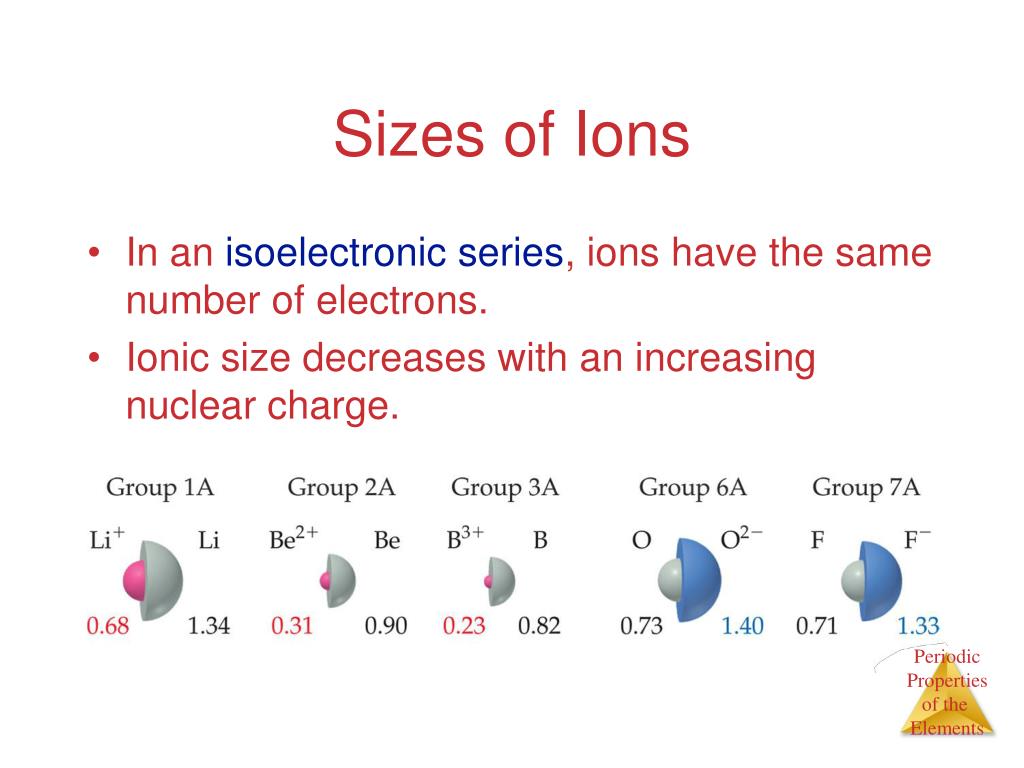 Sizes of Ions

• In an isoelectronic series, ions have the same number of electrons.
• Ionic size decreases with an increasing nuclear charge.

Group 1A
$Li^+$ Li
0.68 1.34

Group 2A
$Be^{2+}$ Be
0.31 0.90

Group 3A
$B^{3+}$ B
0.23 0.82

Group 6A
O $O^{2-}$
0.73 1.40

Group 7A
F $F^-$
0.71 1.33

Periodic Properties of the Elements